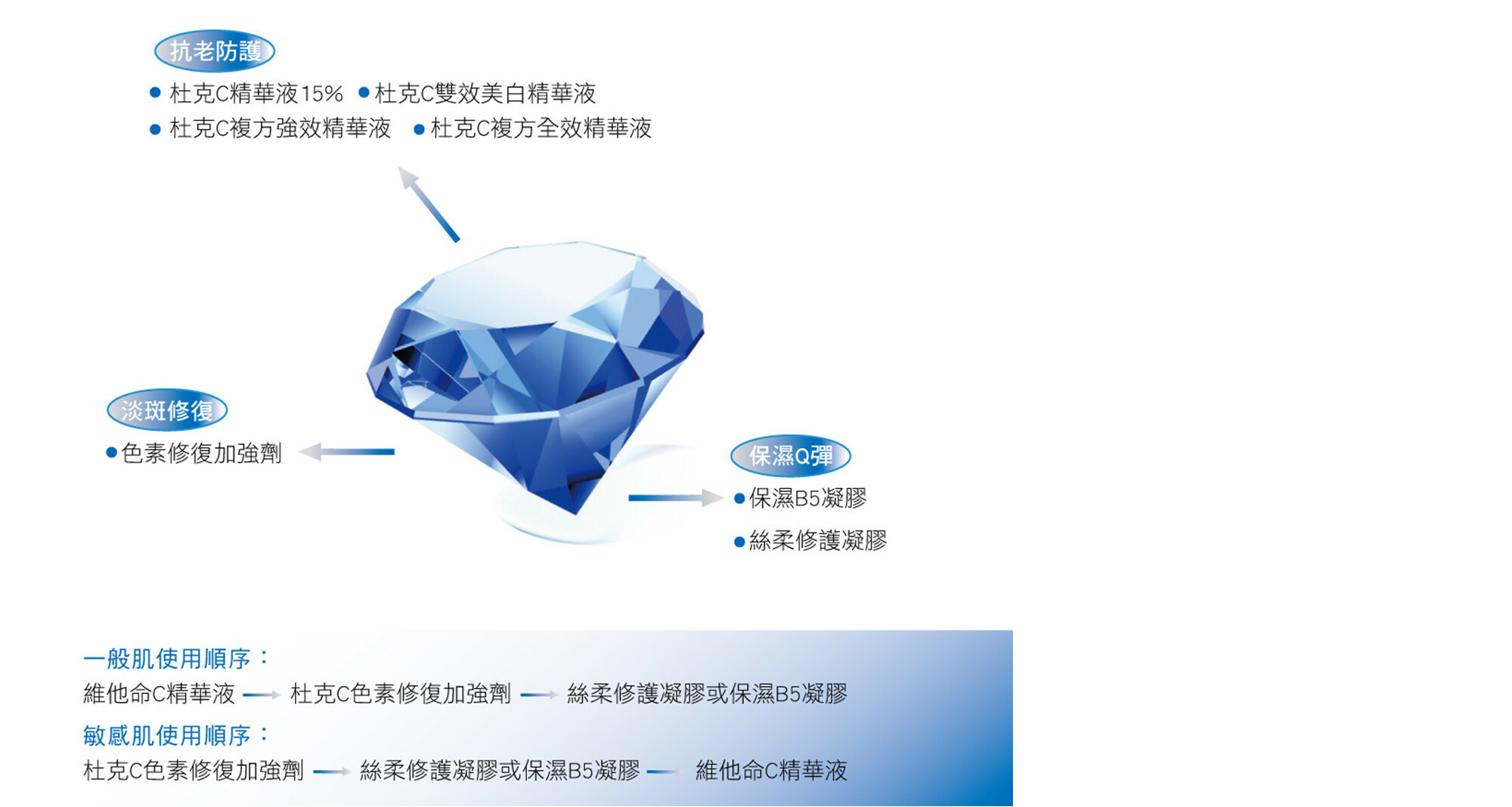 抗老防護

● 杜克C精華液15% ● 杜克C雙效美白精華液

● 杜克C複方強效精華液 ● 杜克C複方全效精華液

淡斑修復

● 色素修復加強劑

保濕Q彈

● 保濕B5凝膠

● 絲柔修護凝膠

一般肌使用順序：

維他命C精華液 → 杜克C色素修復加強劑 → 絲柔修護凝膠或保濕B5凝膠

敏感肌使用順序：

杜克C色素修復加強劑 → 絲柔修護凝膠或保濕B5凝膠 → 維他命C精華液